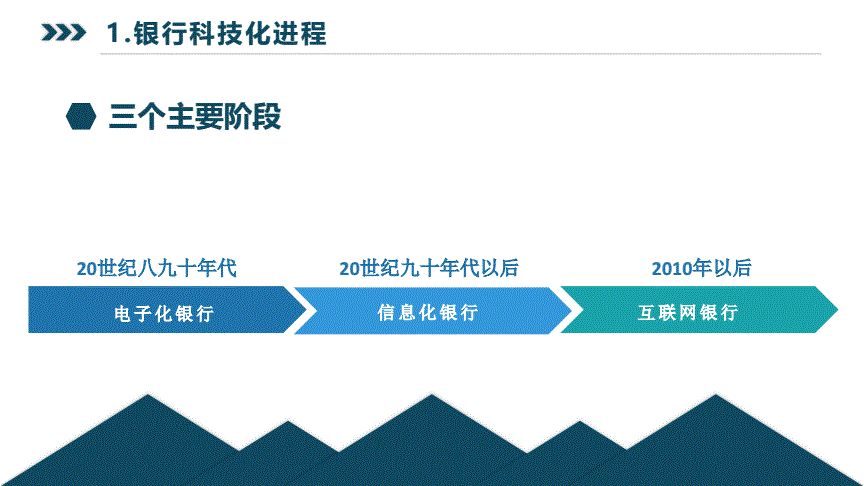 1.银行科技化进程

三个主要阶段

20世纪八九十年代
电子化银行

20世纪九十年代以后
信息化银行

2010年以后
互联网银行